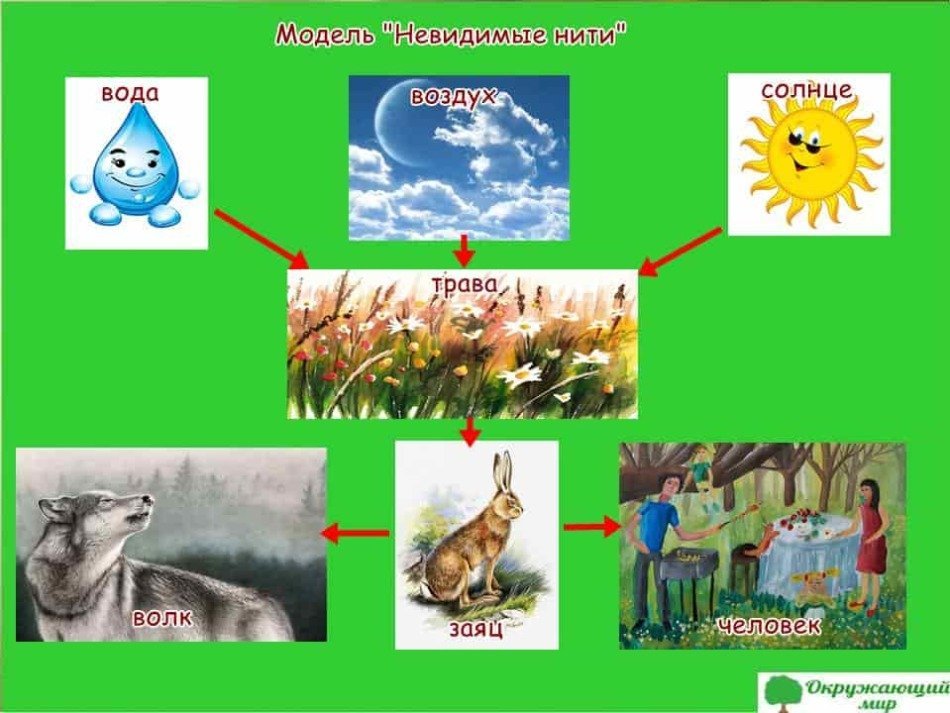 Модель "Невидимые нити"

вода

воздух

солнце

трава

волк

заяц

человек

Окружающий мир